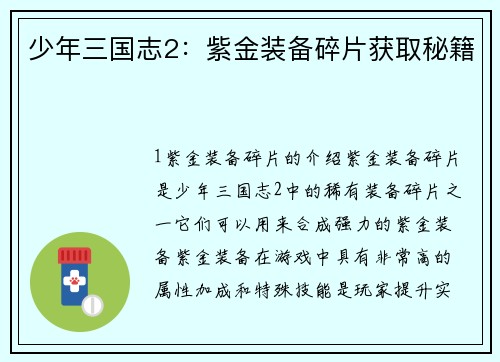 少年三国志2：紫金装备碎片获取秘籍

1紫金装备碎片的介绍紫金装备碎片是少年三国志2中的稀有装备碎片之一它们可以用来合成强力的紫金装备紫金装备在游戏中具有非常高的属性加成和特殊技能是玩家提升实